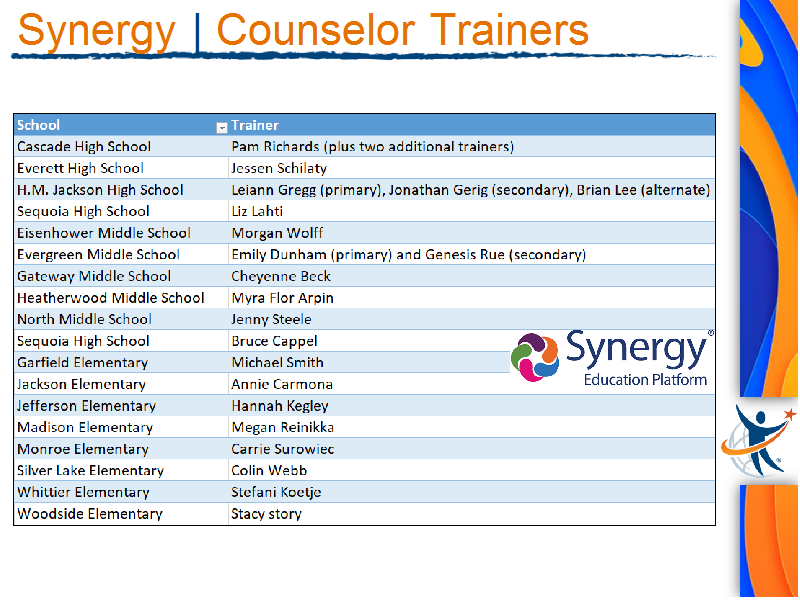 Synergy | Counselor Trainers

| School | Trainer |
|---|---|
| Cascade High School | Pam Richards (plus two additional trainers) |
| Everett High School | Jessen Schilaty |
| H.M. Jackson High School | Leiann Gregg (primary), Jonathan Gerig (secondary), Brian Lee (alternate) |
| Sequoia High School | Liz Lahti |
| Eisenhower Middle School | Morgan Wolff |
| Evergreen Middle School | Emily Dunham (primary) and Genesis Rue (secondary) |
| Gateway Middle School | Cheyenne Beck |
| Heatherwood Middle School | Myra Flor Arpin |
| North Middle School | Jenny Steele |
| Sequoia High School | Bruce Cappel |
| Garfield Elementary | Michael Smith |
| Jackson Elementary | Annie Carmona |
| Jefferson Elementary | Hannah Kegley |
| Madison Elementary | Megan Reinikka |
| Monroe Elementary | Carrie Surowiec |
| Silver Lake Elementary | Colin Webb |
| Whittier Elementary | Stefani Koetje |
| Woodside Elementary | Stacy story |

Synergy®
Education Platform